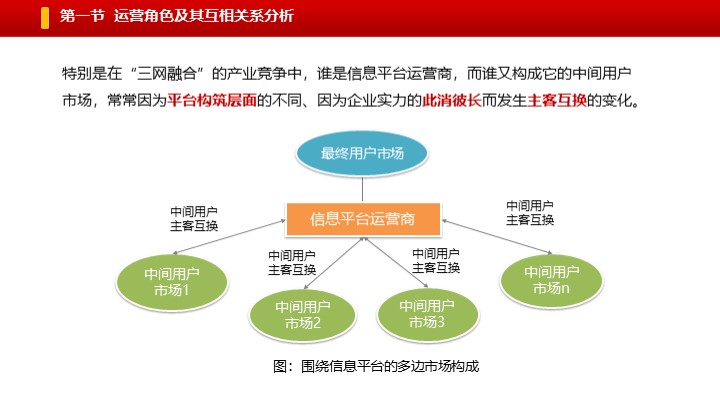 第一节 运营角色及其互相关系分析

特别是在“三网融合”的产业竞争中，谁是信息平台运营商，而谁又构成它的中间用户市场，常常因为平台构筑层面的不同、因为企业实力的此消彼长而发生主客互换的变化。

最终用户市场

信息平台运营商

中间用户
主客互换

中间用户
主客互换

中间用户
主客互换

中间用户
主客互换

中间用户
市场1

中间用户
市场2

中间用户
市场3

中间用户
市场n

图：围绕信息平台的多边市场构成